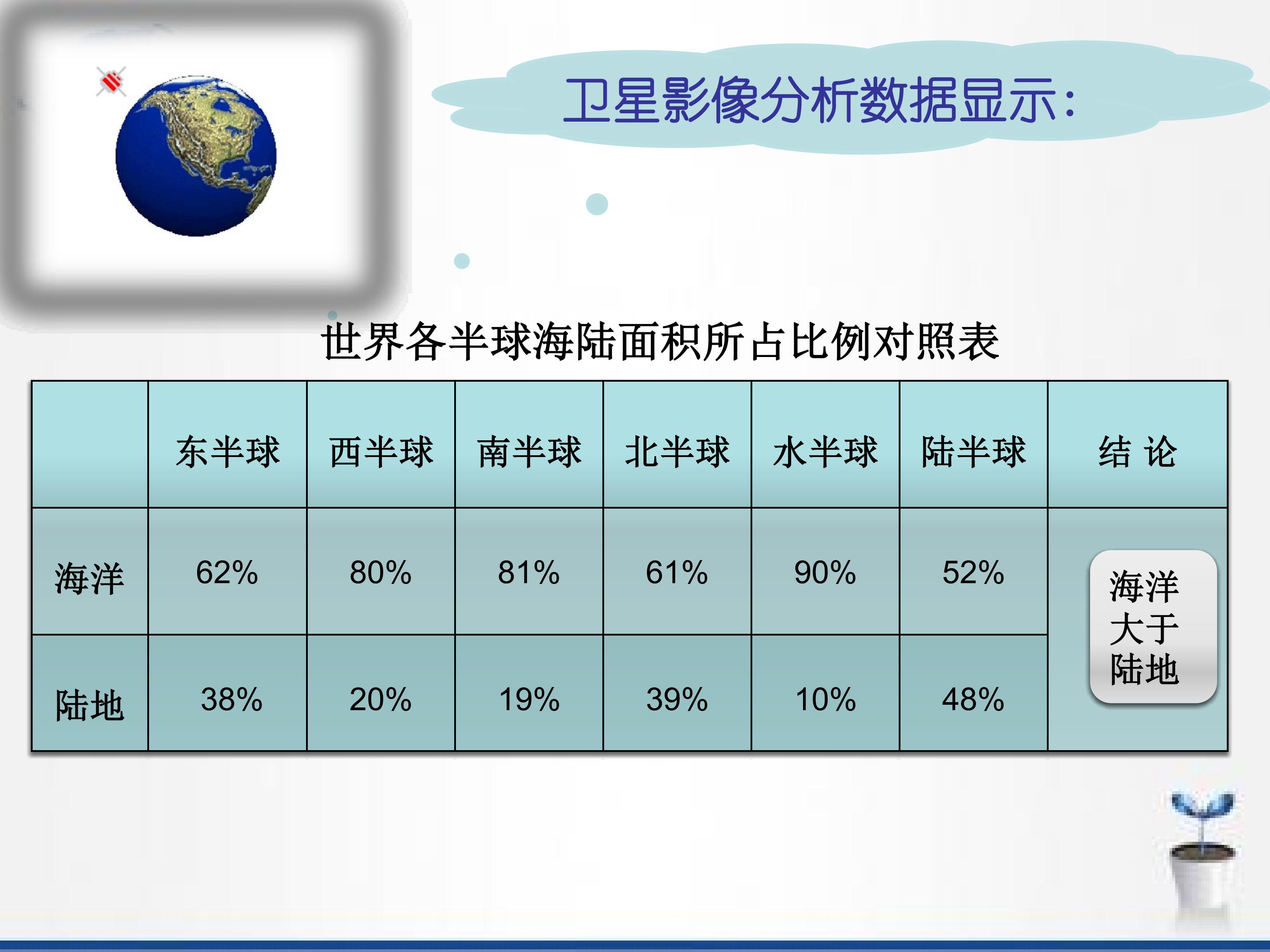 卫星影像分析数据显示:

世界各半球海陆面积所占比例对照表

| | 东半球 | 西半球 | 南半球 | 北半球 | 水半球 | 陆半球 | 结 论 |
|---|---|---|---|---|---|---|---|
| 海洋 | 62% | 80% | 81% | 61% | 90% | 52% | 海洋大于陆地 |
| 陆地 | 38% | 20% | 19% | 39% | 10% | 48% | |